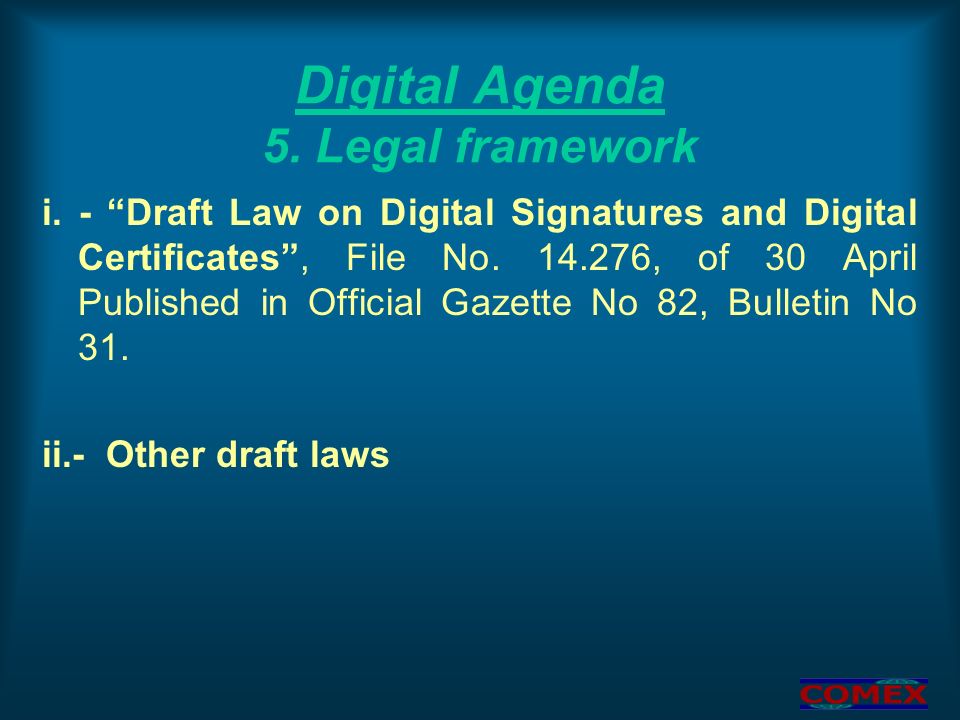 Digital Agenda
5. Legal framework

i. - “Draft Law on Digital Signatures and Digital Certificates”, File No. 14.276, of 30 April Published in Official Gazette No 82, Bulletin No 31.

ii.- Other draft laws

COMEX